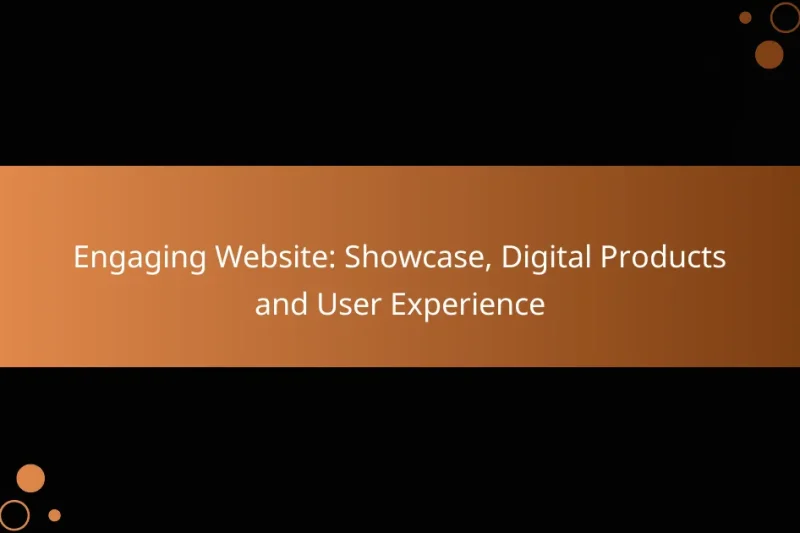 Engaging Website: Showcase, Digital Products and User Experience